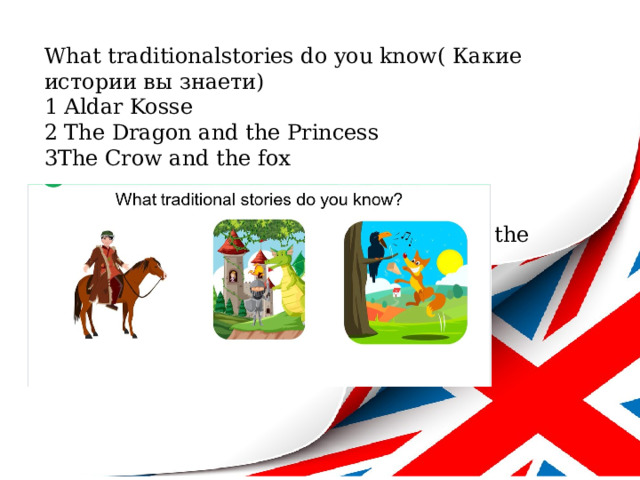 What traditionalstories do you know( Какие истории вы знаети)
1 Aldar Kosse
2 The Dragon and the Princess
3The Crow and the fox

What traditional stories do you know?

the